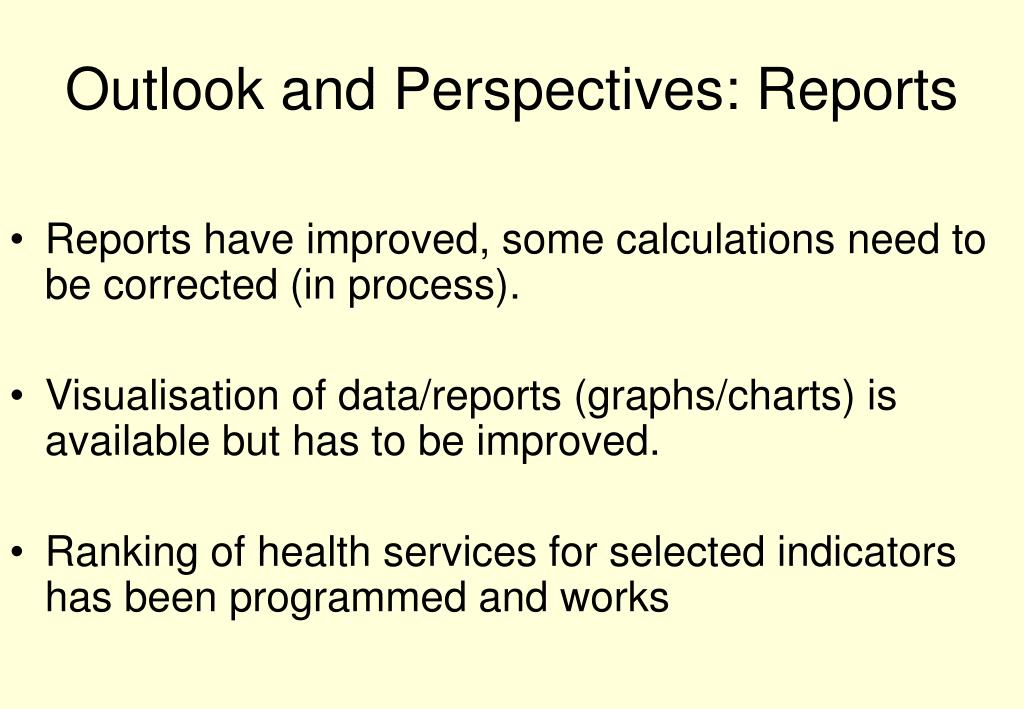 Outlook and Perspectives: Reports

• Reports have improved, some calculations need to be corrected (in process).

• Visualisation of data/reports (graphs/charts) is available but has to be improved.

• Ranking of health services for selected indicators has been programmed and works